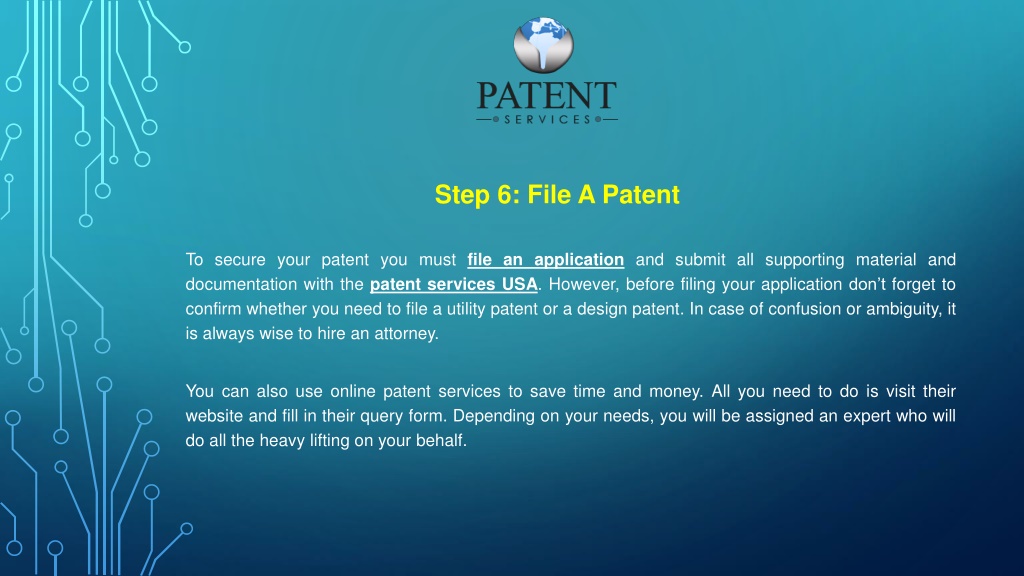 PATENT
SERVICES

Step 6: File A Patent

To secure your patent you must file an application and submit all supporting material and documentation with the patent services USA. However, before filing your application don't forget to confirm whether you need to file a utility patent or a design patent. In case of confusion or ambiguity, it is always wise to hire an attorney.

You can also use online patent services to save time and money. All you need to do is visit their website and fill in their query form. Depending on your needs, you will be assigned an expert who will do all the heavy lifting on your behalf.